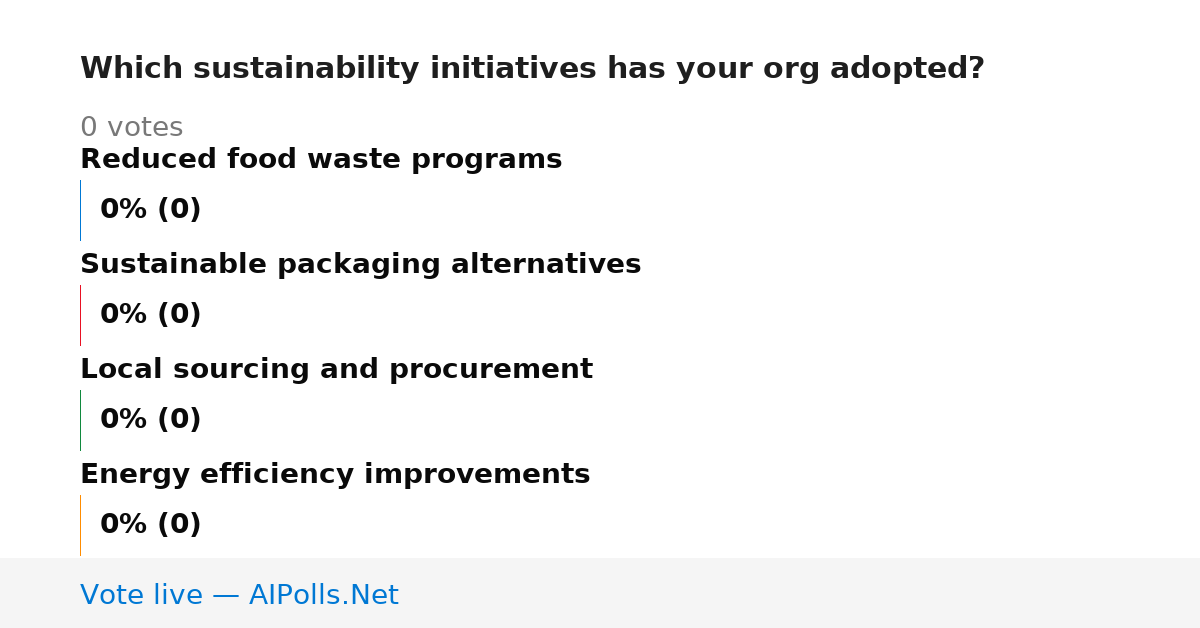 Which sustainability initiatives has your org adopted?

0 votes

Reduced food waste programs

0% (0)

Sustainable packaging alternatives

0% (0)

Local sourcing and procurement

0% (0)

Energy efficiency improvements

0% (0)

Vote live — AIPolls.Net